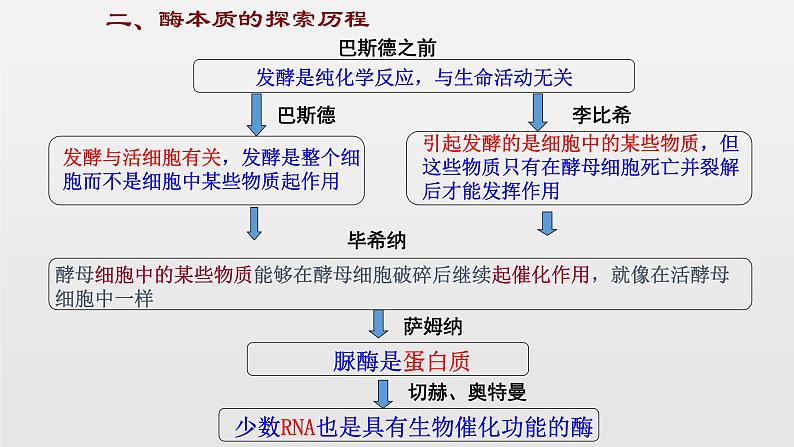 二、酶本质的探索历程

巴斯德之前

发酵是纯化学反应，与生命活动无关

巴斯德

发酵与活细胞有关，发酵是整个细胞而不是细胞中某些物质起作用

李比希

引起发酵的是细胞中的某些物质，但这些物质只有在酵母细胞死亡并裂解后才能发挥作用

毕希纳

酵母细胞中的某些物质能够在酵母细胞破碎后继续起催化作用，就像在活酵母细胞中一样

萨姆纳

脲酶是蛋白质

切赫、奥特曼

少数RNA也是具有生物催化功能的酶